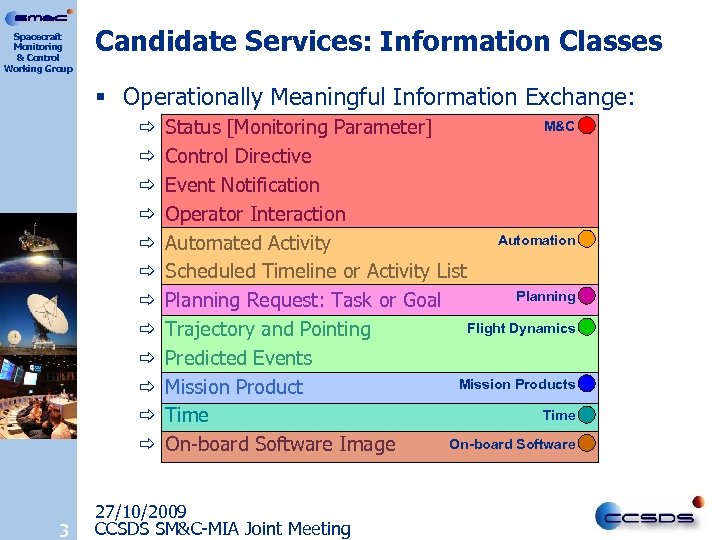 SM&C

Spacecraft Monitoring & Control Working Group

Candidate Services: Information Classes

▪ Operationally Meaningful Information Exchange:

⇨ Status [Monitoring Parameter]
M&C
⇨ Control Directive
⇨ Event Notification
⇨ Operator Interaction
⇨ Automated Activity
Automation
⇨ Scheduled Timeline or Activity List
⇨ Planning Request: Task or Goal
Planning
⇨ Trajectory and Pointing
Flight Dynamics
⇨ Predicted Events
⇨ Mission Product
Mission Products
⇨ Time
Time
⇨ On-board Software Image
On-board Software

3

27/10/2009
CCSDS SM&C-MIA Joint Meeting

CCSDS